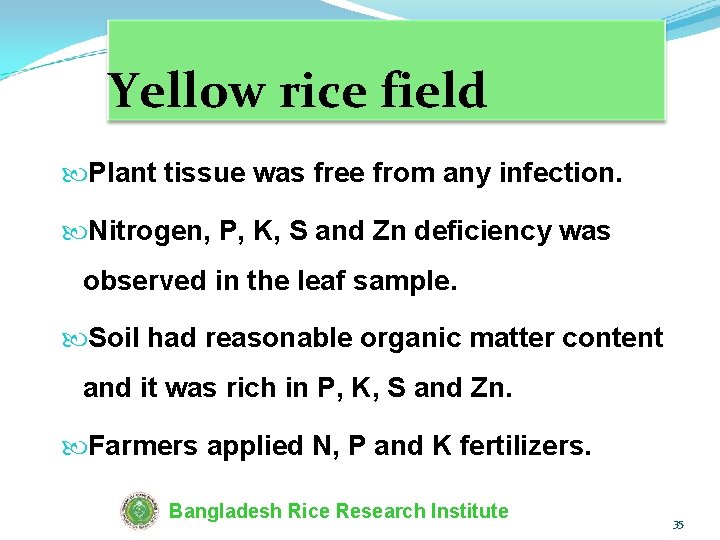 Yellow rice field

Plant tissue was free from any infection.

Nitrogen, P, K, S and Zn deficiency was observed in the leaf sample.

Soil had reasonable organic matter content and it was rich in P, K, S and Zn.

Farmers applied N, P and K fertilizers.

Bangladesh Rice Research Institute

35